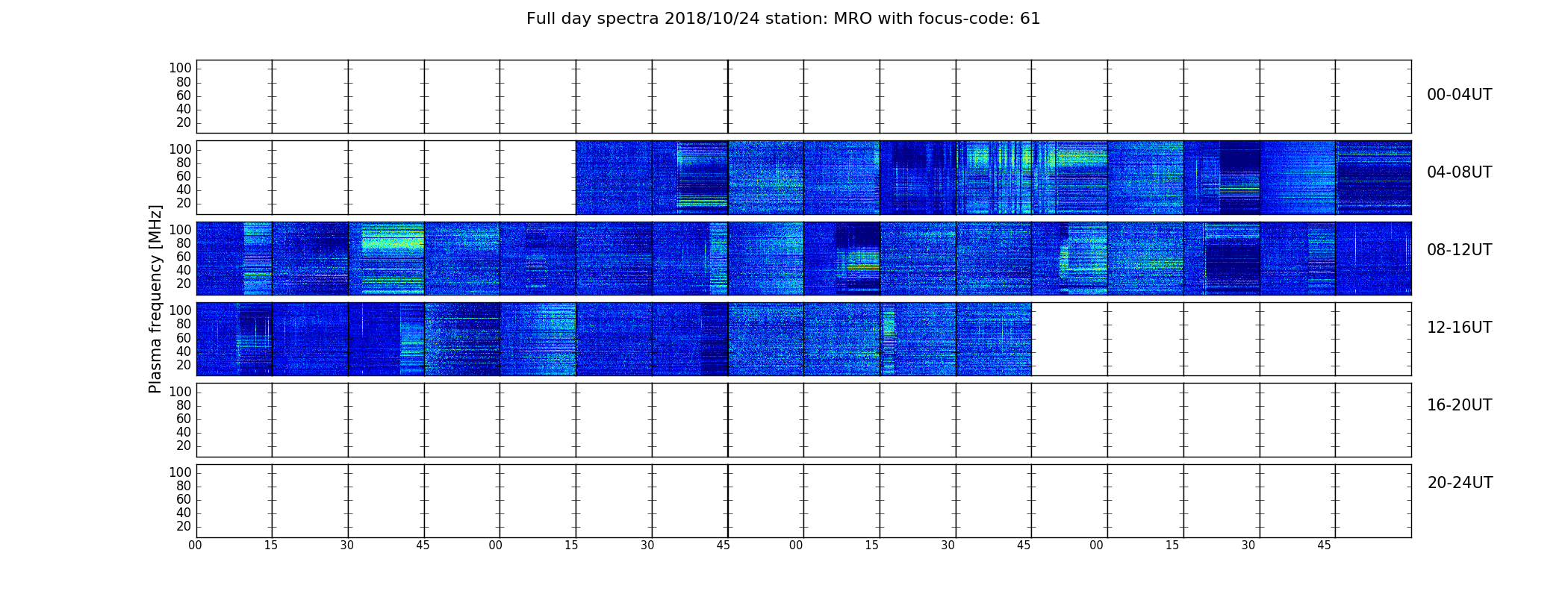 Full day spectra 2018/10/24 station: MRO with focus-code: 61

Plasma frequency [MHz]

100
80
60
40
20
00-04UT

100
80
60
40
20
04-08UT

100
80
60
40
20
08-12UT

100
80
60
40
20
12-16UT

100
80
60
40
20
16-20UT

100
80
60
40
20
20-24UT

00 15 30 45 00 15 30 45 00 15 30 45 00 15 30 45